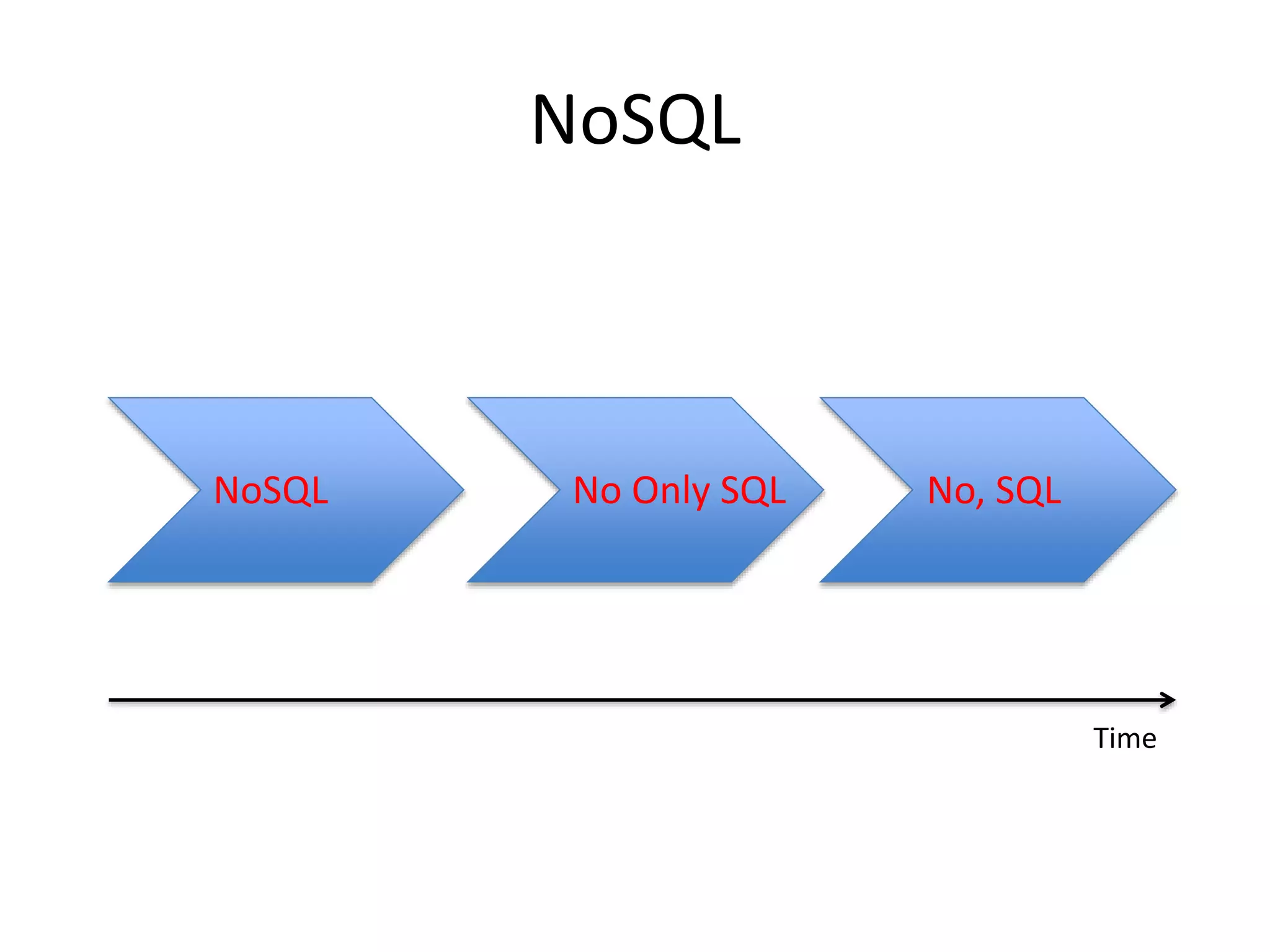 NoSQL

NoSQL

No Only SQL

No, SQL

Time